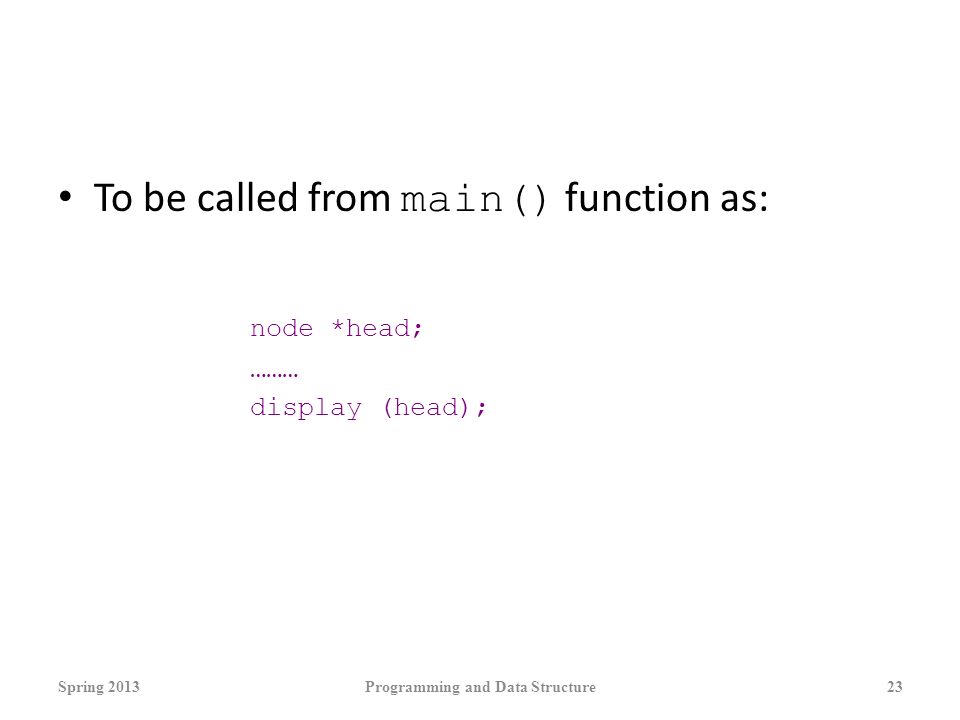 • To be called from main() function as:

node *head;
………
display (head);

Spring 2013 Programming and Data Structure 23